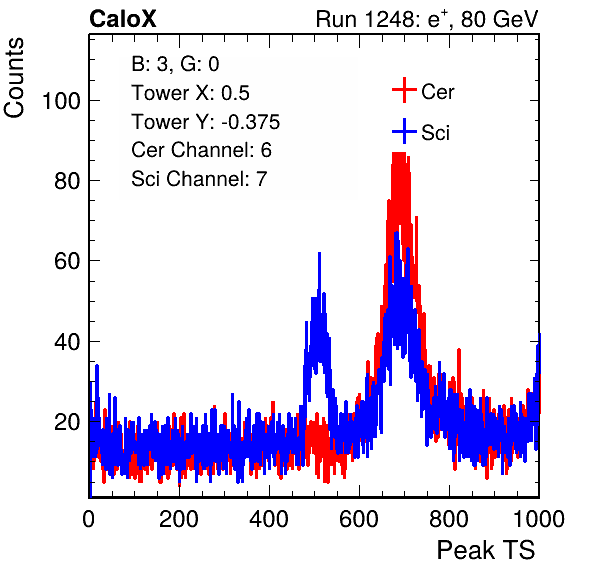 CaloX

Run 1248: $e^{+}$, 80 GeV

Counts

B: 3, G: 0
Tower X: 0.5
Tower Y: -0.375
Cer Channel: 6
Sci Channel: 7

Cer
Sci

100
80
60
40
20

0
200
400
600
800
1000

Peak TS